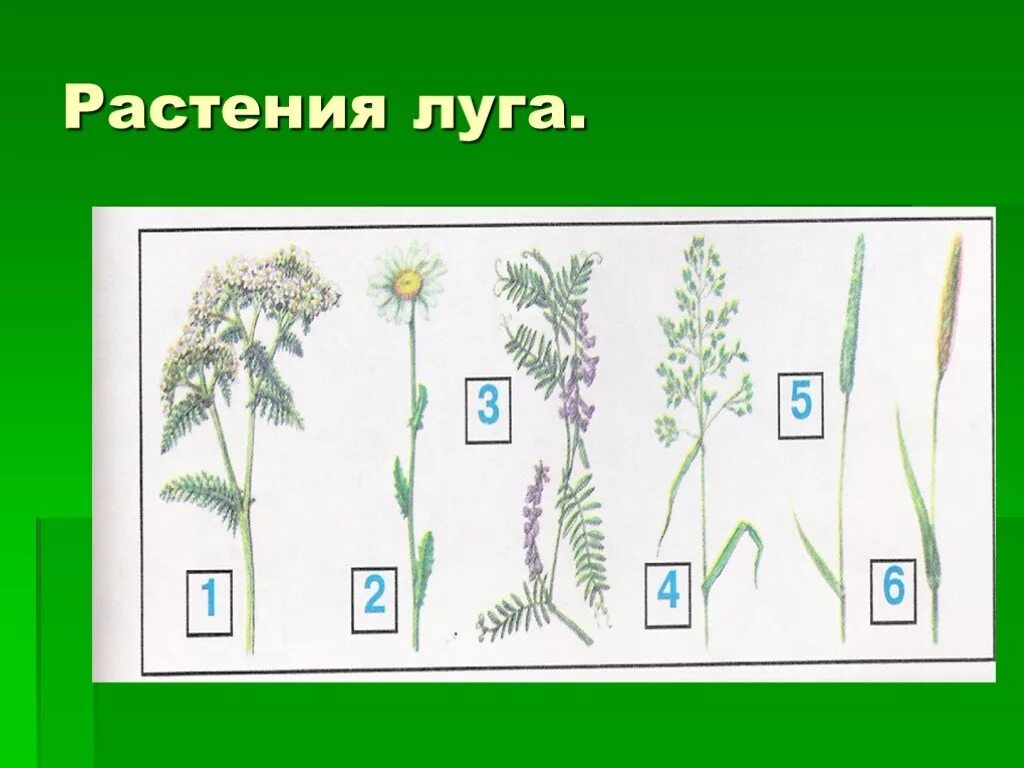 Растения луга.

1

2

3

4

5

6